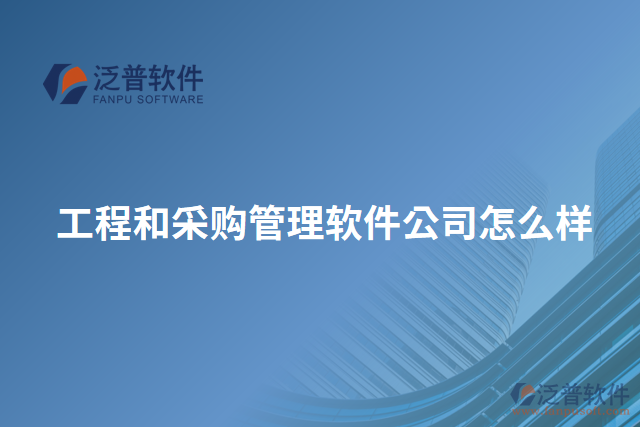 泛普软件
FANPU SOFTWARE

工程和采购管理软件公司怎么样

泛普软件
www.fanpusoft.com